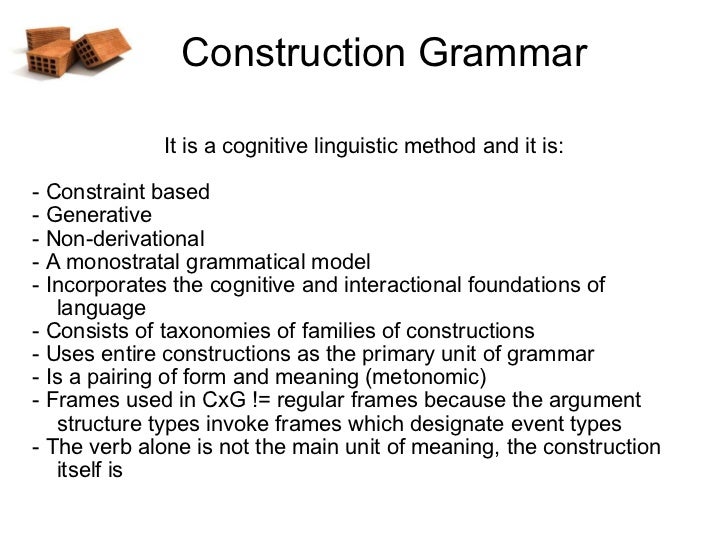 Construction Grammar

It is a cognitive linguistic method and it is:

- Constraint based
- Generative
- Non-derivational
- A monostratal grammatical model
- Incorporates the cognitive and interactional foundations of language
- Consists of taxonomies of families of constructions
- Uses entire constructions as the primary unit of grammar
- Is a pairing of form and meaning (metonomic)
- Frames used in CxG != regular frames because the argument structure types invoke frames which designate event types
- The verb alone is not the main unit of meaning, the construction itself is